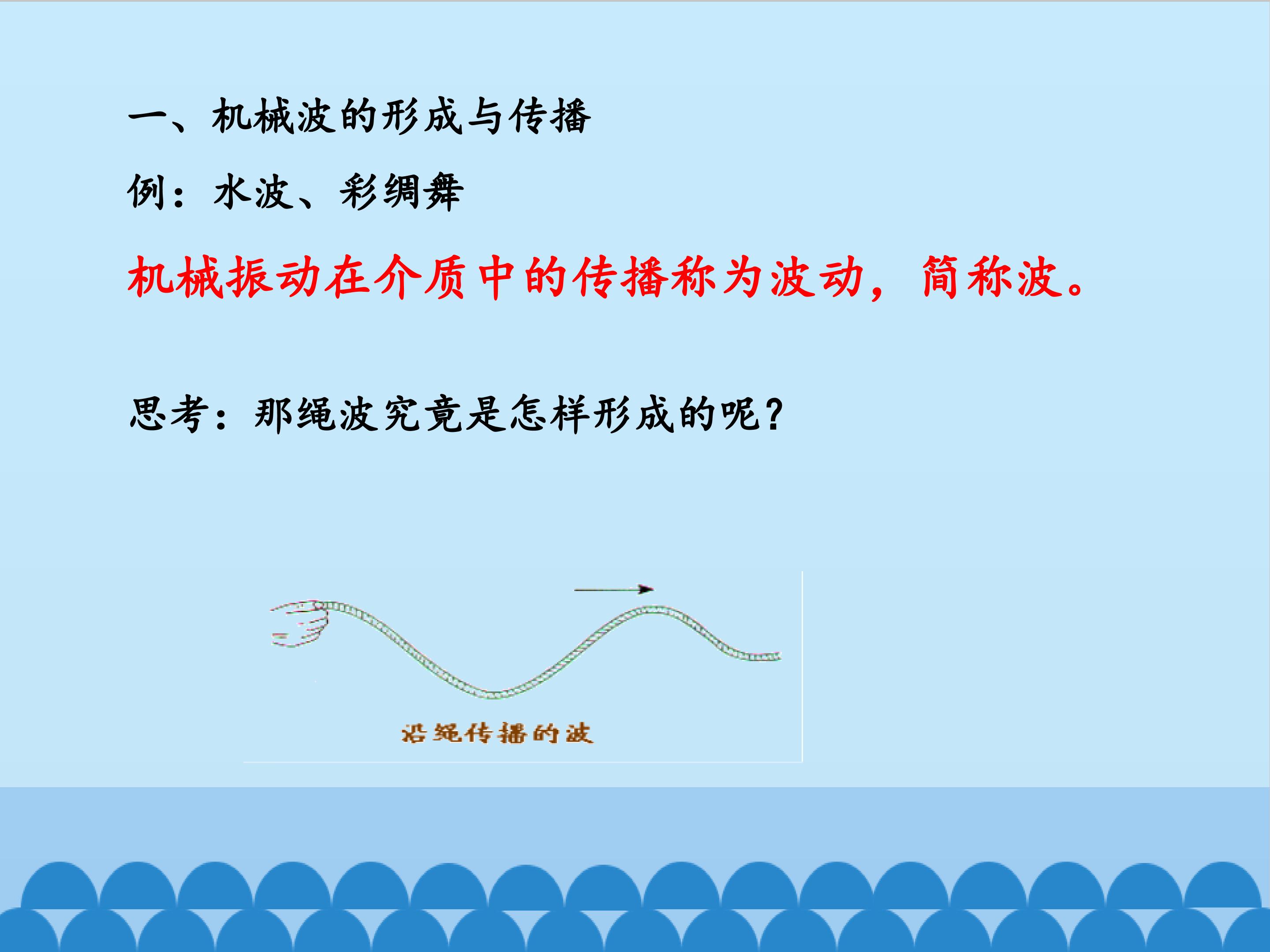 一、机械波的形成与传播

例：水波、彩绸舞

机械振动在介质中的传播称为波动，简称波。

思考：那绳波究竟是怎样形成的呢？

沿绳传播的波